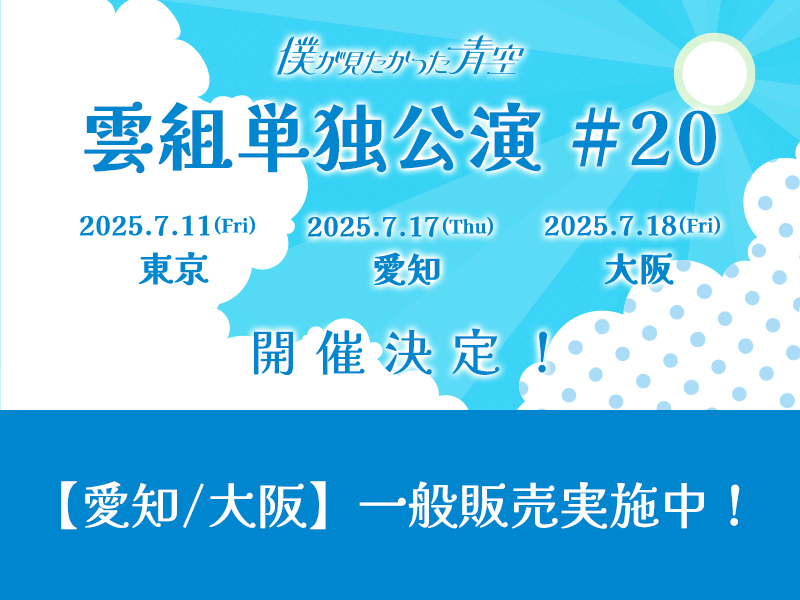 僕が見たかった青空

雲組単独公演 #20

2025.7.11(Fri)
東京

2025.7.17(Thu)
愛知

2025.7.18(Fri)
大阪

開催決定！

【愛知/大阪】一般販売実施中！